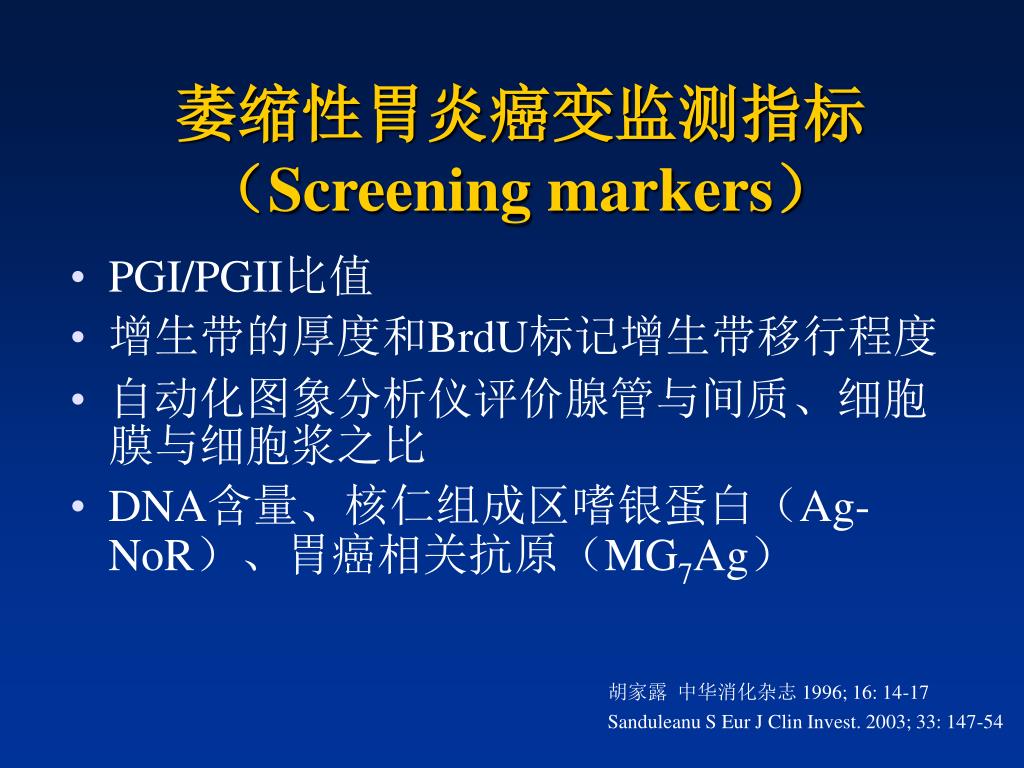 萎缩性胃炎癌变监测指标
（Screening markers）

• PGI/PGII比值
• 增生带的厚度和BrdU标记增生带移行程度
• 自动化图象分析仪评价腺管与间质、细胞膜与细胞浆之比
• DNA含量、核仁组成区嗜银蛋白（Ag-NoR）、胃癌相关抗原（$MG_7Ag$）

胡家露 中华消化杂志 1996; 16: 14-17
Sanduleanu S Eur J Clin Invest. 2003; 33: 147-54